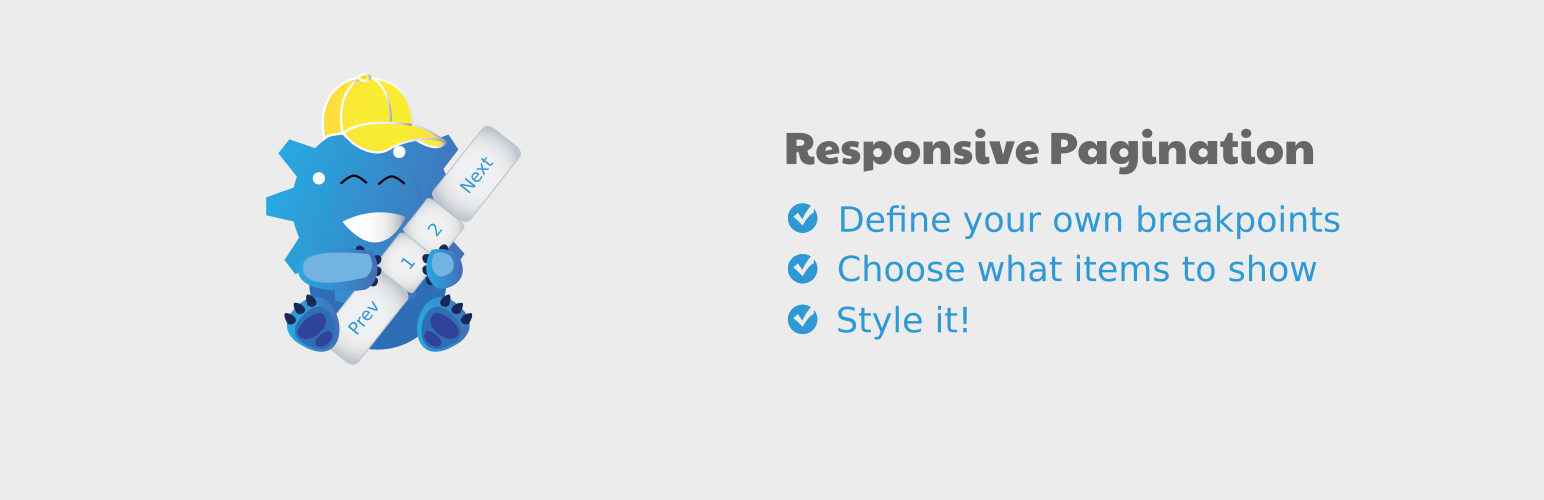 Prev 1 2 Next

Responsive Pagination

Define your own breakpoints
Choose what items to show
Style it!